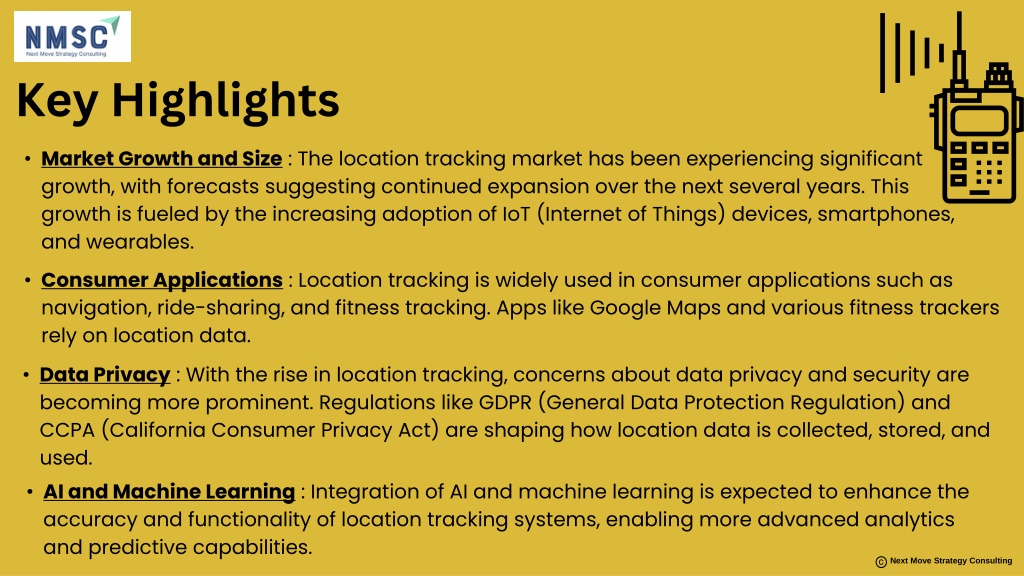 NMSC
Next Move Strategy Consulting

Key Highlights

• Market Growth and Size : The location tracking market has been experiencing significant growth, with forecasts suggesting continued expansion over the next several years. This growth is fueled by the increasing adoption of IoT (Internet of Things) devices, smartphones, and wearables.

• Consumer Applications : Location tracking is widely used in consumer applications such as navigation, ride-sharing, and fitness tracking. Apps like Google Maps and various fitness trackers rely on location data.

• Data Privacy : With the rise in location tracking, concerns about data privacy and security are becoming more prominent. Regulations like GDPR (General Data Protection Regulation) and CCPA (California Consumer Privacy Act) are shaping how location data is collected, stored, and used.

• AI and Machine Learning : Integration of AI and machine learning is expected to enhance the accuracy and functionality of location tracking systems, enabling more advanced analytics and predictive capabilities.

© Next Move Strategy Consulting